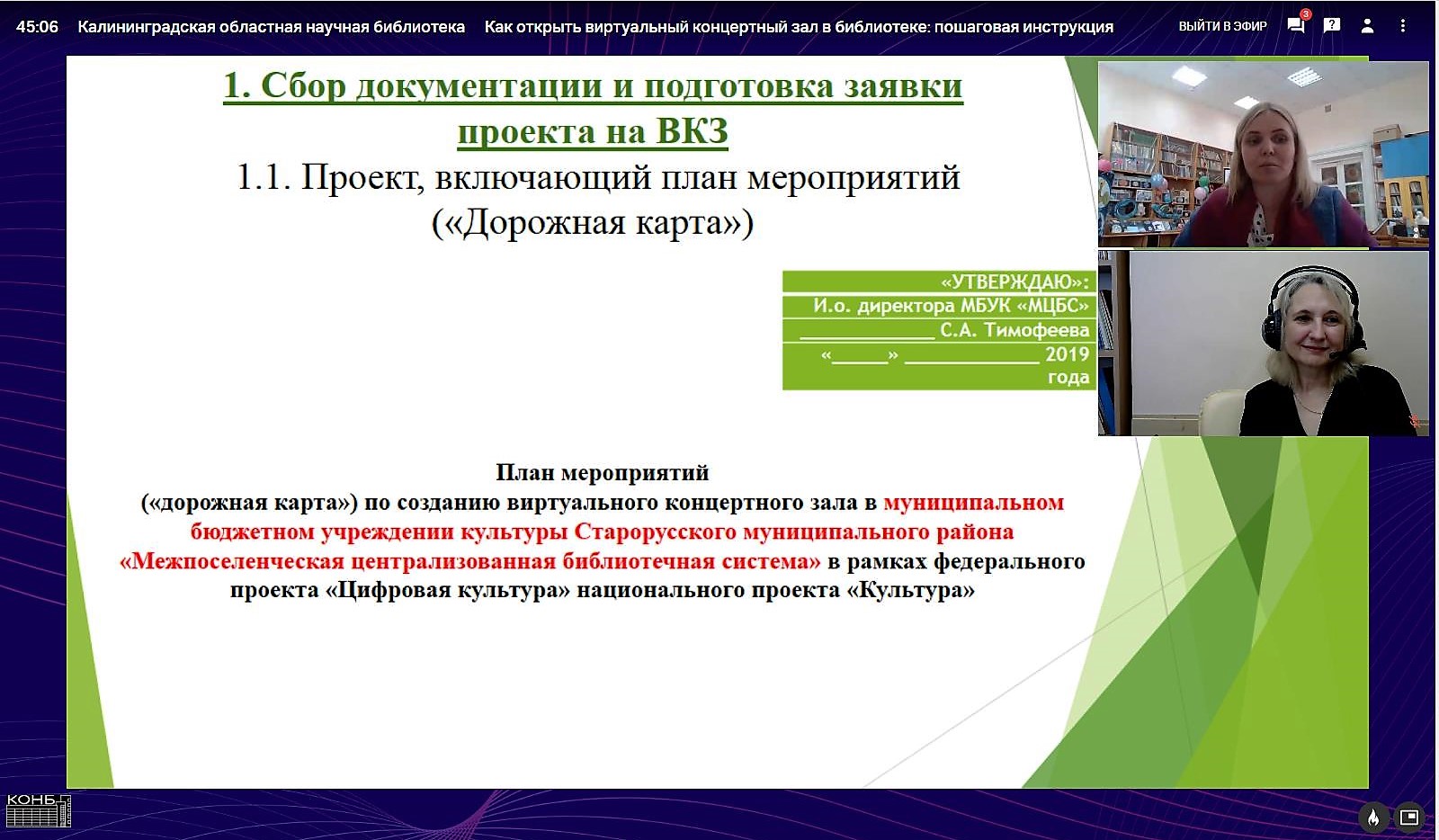 45:06 Калининградская областная научная библиотека Как открыть виртуальный концертный зал в библиотеке: пошаговая инструкция ВЫЙТИ В ЭФИР 3

1. Сбор документации и подготовка заявки проекта на ВКЗ

1.1. Проект, включающий план мероприятий («Дорожная карта»)

«УТВЕРЖДАЮ»:
И.о. директора МБУК «МЦБС»
____________ С.А. Тимофеева
«_____» ____________ 2019 года

План мероприятий
(«дорожная карта») по созданию виртуального концертного зала в муниципальном бюджетном учреждении культуры Старорусского муниципального района «Межпоселенческая централизованная библиотечная система» в рамках федерального проекта «Цифровая культура» национального проекта «Культура»

КОНБ